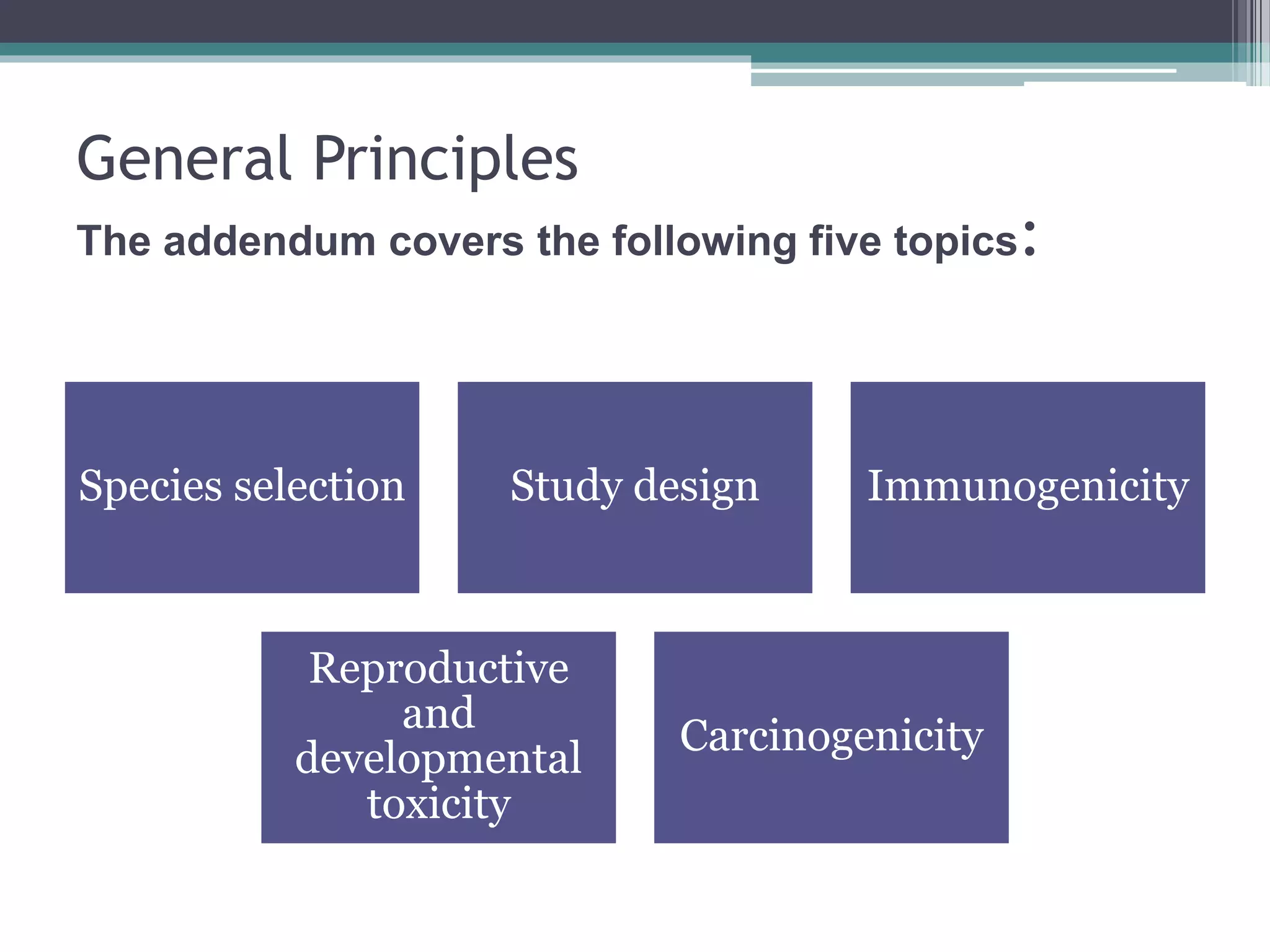 General Principles

The addendum covers the following five topics:

Species selection

Study design

Immunogenicity

Reproductive and developmental toxicity

Carcinogenicity